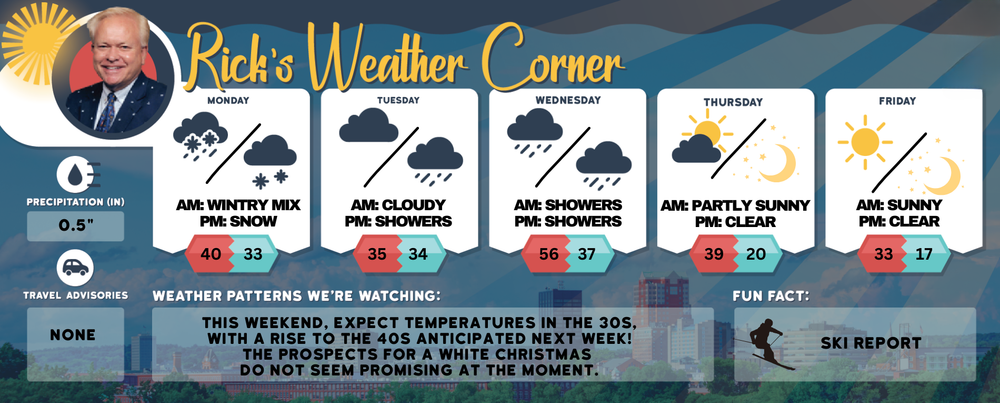 Rick's Weather Corner

MONDAY
AM: WINTRY MIX
PM: SNOW
40 33

TUESDAY
AM: CLOUDY
PM: SHOWERS
35 34

WEDNESDAY
AM: SHOWERS
PM: SHOWERS
56 37

THURSDAY
AM: PARTLY SUNNY
PM: CLEAR
39 20

FRIDAY
AM: SUNNY
PM: CLEAR
33 17

PRECIPITATION (IN)
0.5"

TRAVEL ADVISORIES
NONE

WEATHER PATTERNS WE'RE WATCHING:
THIS WEEKEND, EXPECT TEMPERATURES IN THE 30S, WITH A RISE TO THE 40S ANTICIPATED NEXT WEEK! THE PROSPECTS FOR A WHITE CHRISTMAS DO NOT SEEM PROMISING AT THE MOMENT.

FUN FACT:
SKI REPORT